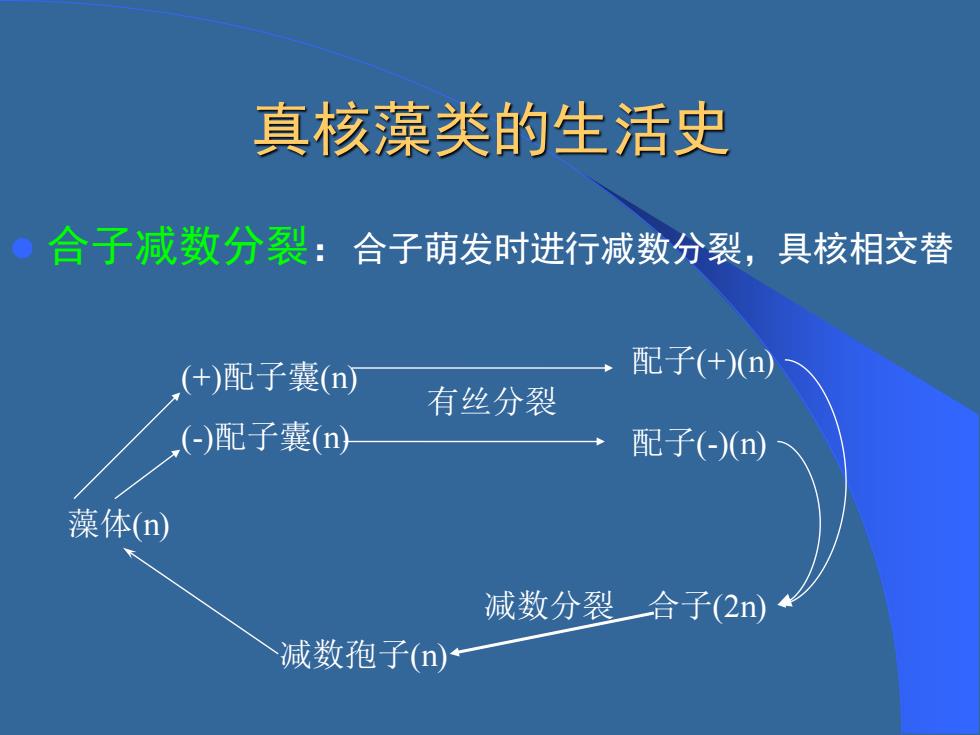 真核藻类的生活史

合子减数分裂：合子萌发时进行减数分裂，具核相交替

(+)配子囊(n)

配子(+)(n)

有丝分裂

(-)配子囊(n)

配子(-)(n)

藻体(n)

减数分裂

合子(2n)

减数孢子(n)